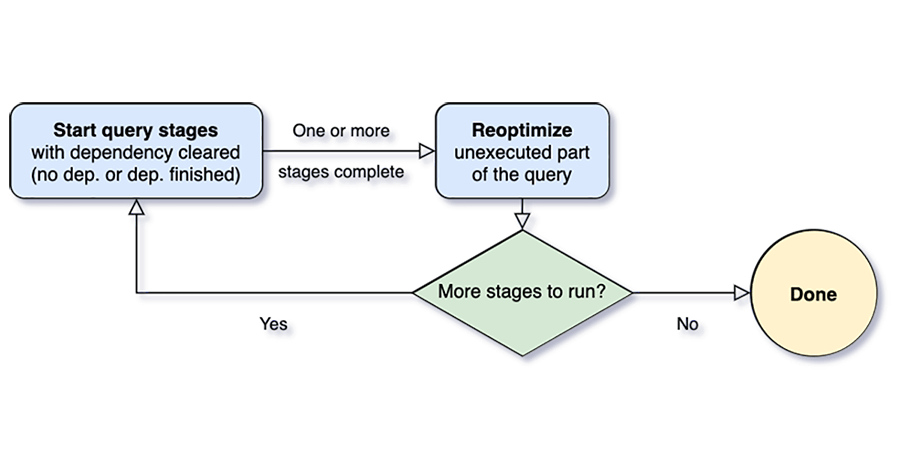 Start query stages
with dependency cleared
(no dep. or dep. finished)

One or more

stages complete

Reoptimize
unexecuted part
of the query

More stages to run?

Yes

No

Done